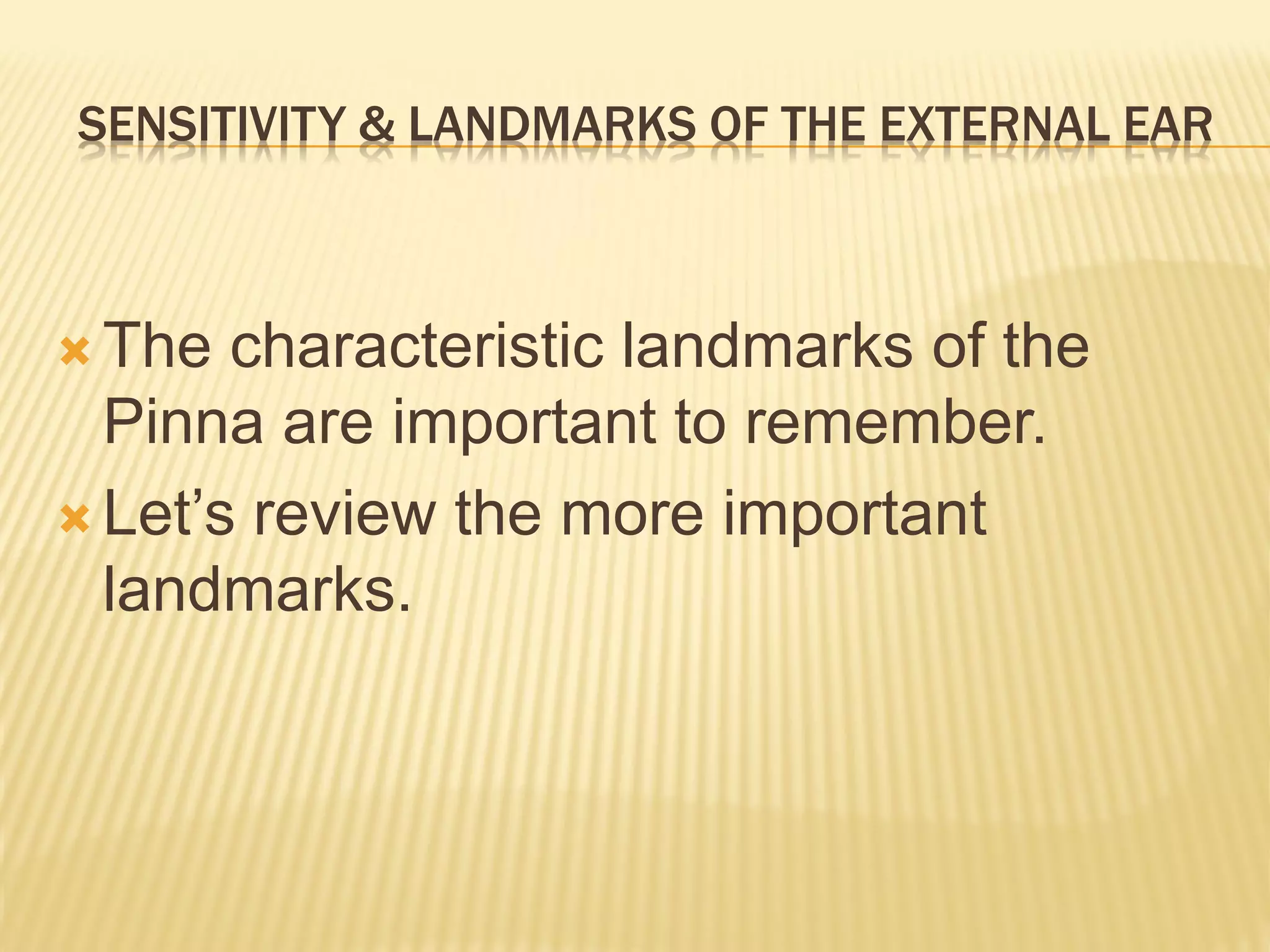 SENSITIVITY & LANDMARKS OF THE EXTERNAL EAR

The characteristic landmarks of the Pinna are important to remember.

Let’s review the more important landmarks.